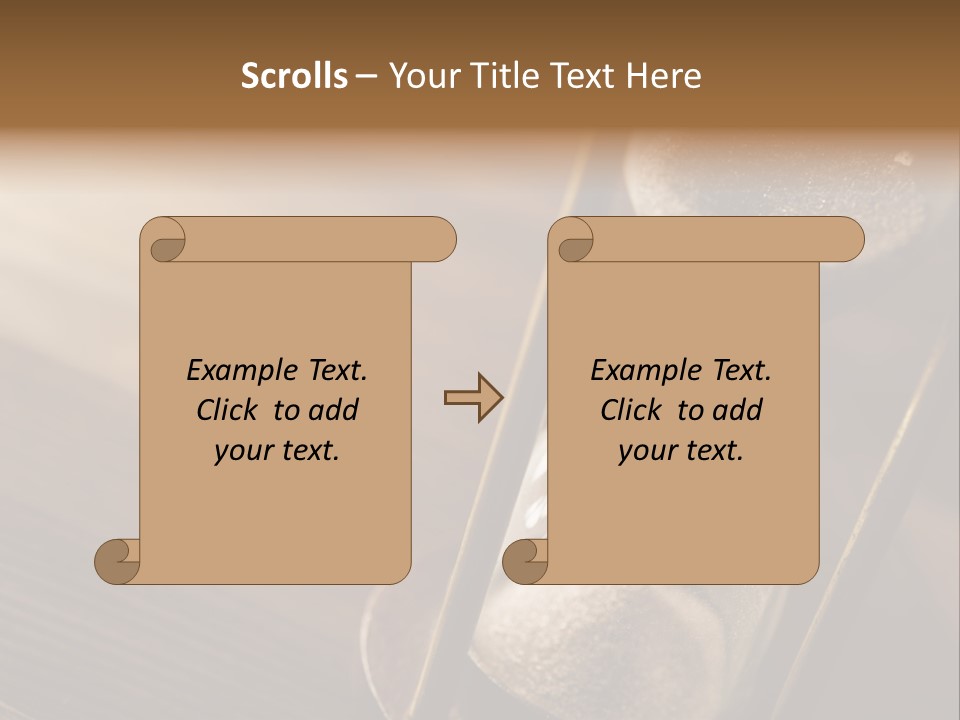 Scrolls – Your Title Text Here

Example Text. Click to add your text.

Example Text. Click to add your text.